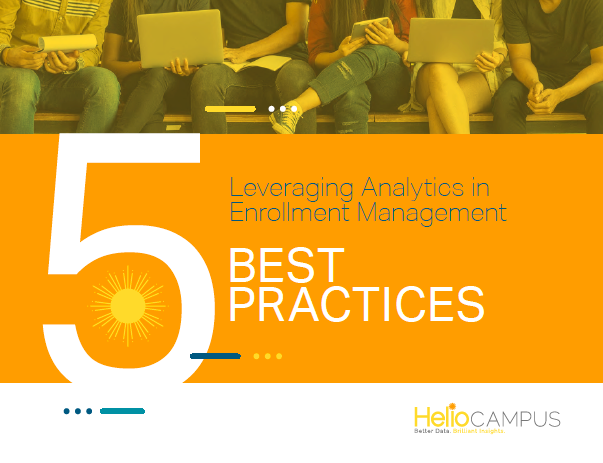 5

Leveraging Analytics in Enrollment Management

BEST PRACTICES

HelioCAMPUS
Better Data. Brilliant Insights.